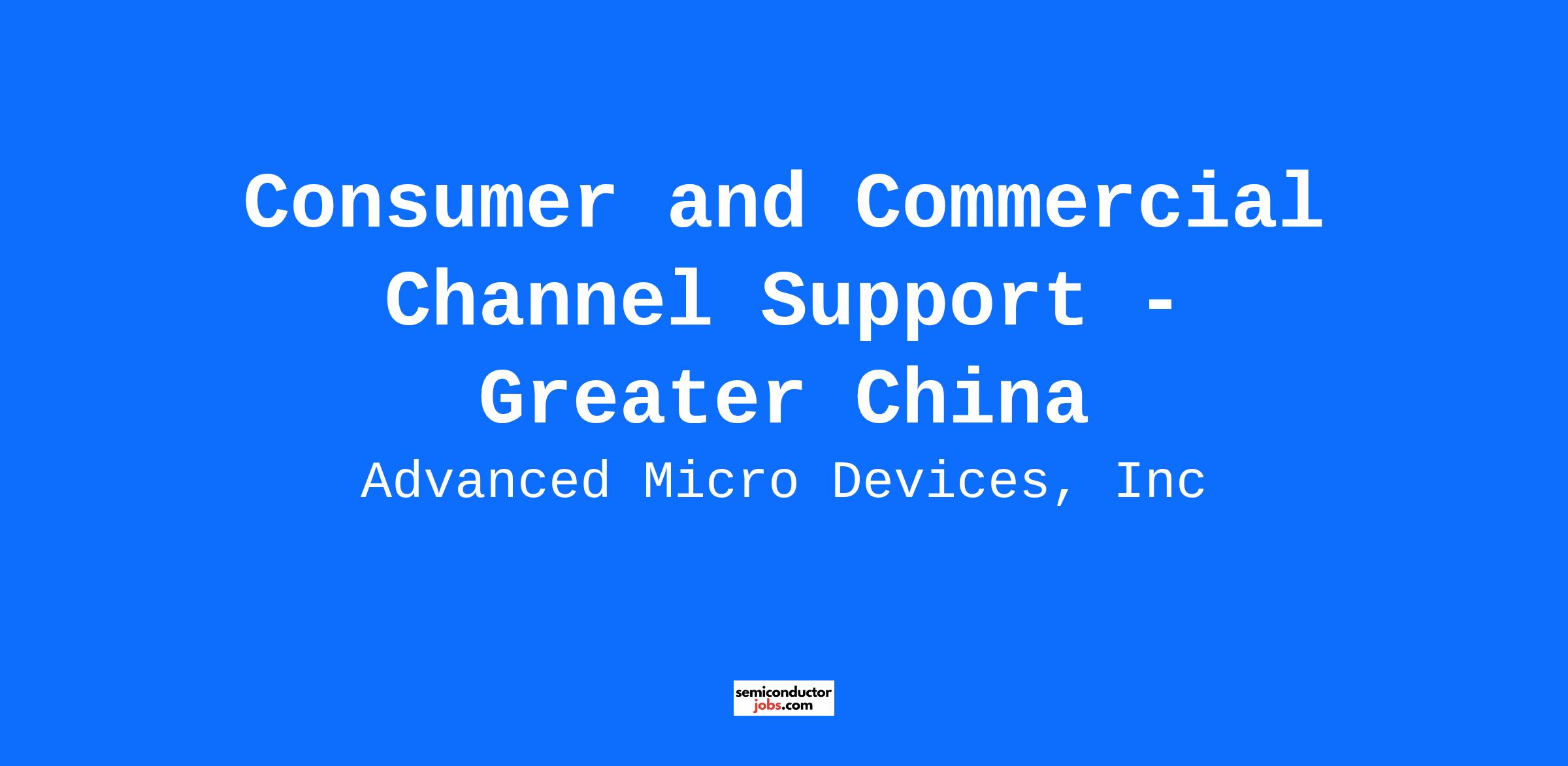 Consumer and Commercial Channel Support - Greater China

Advanced Micro Devices, Inc

semiconductor jobs.com